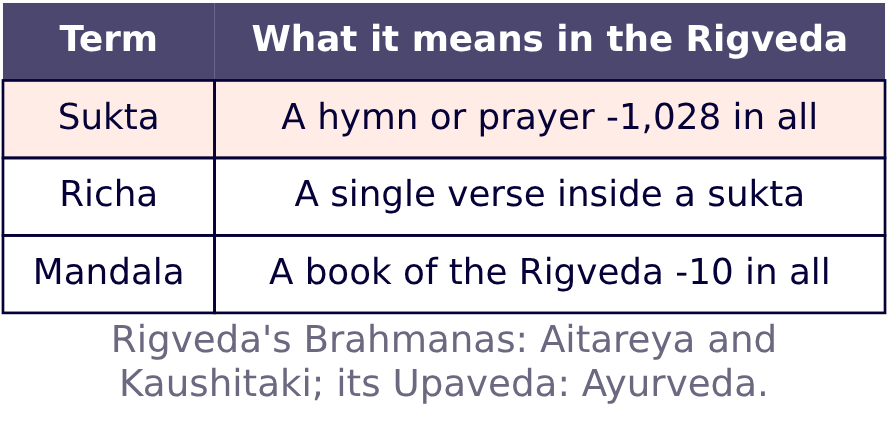 | Term | What it means in the Rigveda |
|---|---|
| Sukta | A hymn or prayer -1,028 in all |
| Richa | A single verse inside a sukta |
| Mandala | A book of the Rigveda -10 in all |

Rigveda's Brahmanas: Aitareya and Kaushitaki; its Upaveda: Ayurveda.